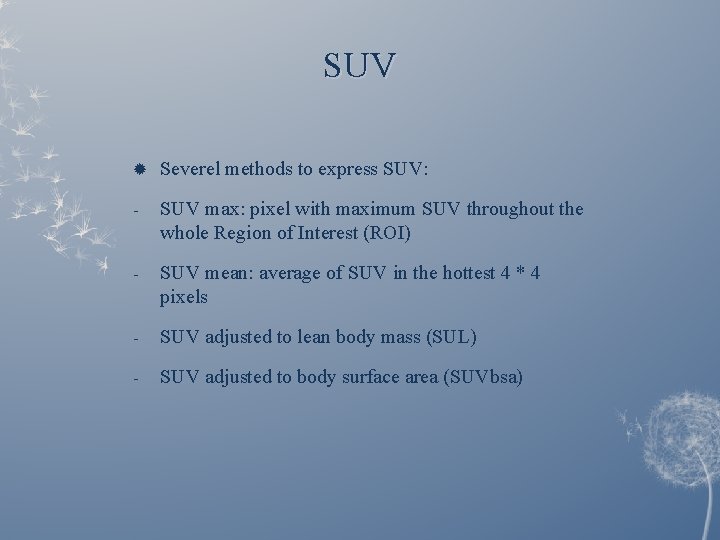 SUV

Severel methods to express SUV:

- SUV max: pixel with maximum SUV throughout the whole Region of Interest (ROI)

- SUV mean: average of SUV in the hottest 4 * 4 pixels

- SUV adjusted to lean body mass (SUL)

- SUV adjusted to body surface area (SUVbsa)